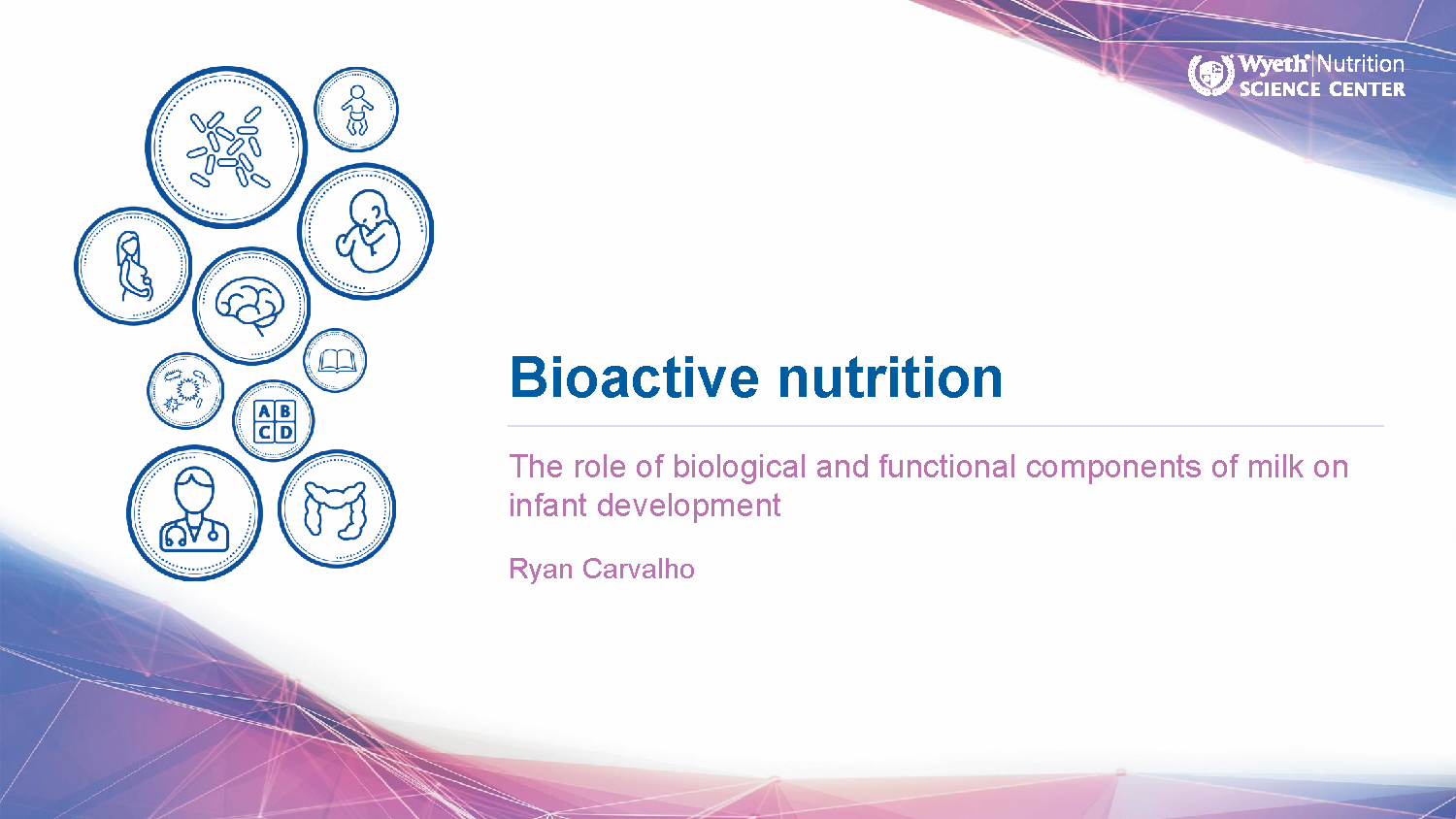 Wyeth Nutrition SCIENCE CENTER

A B C D

Bioactive nutrition

The role of biological and functional components of milk on infant development

Ryan Carvalho